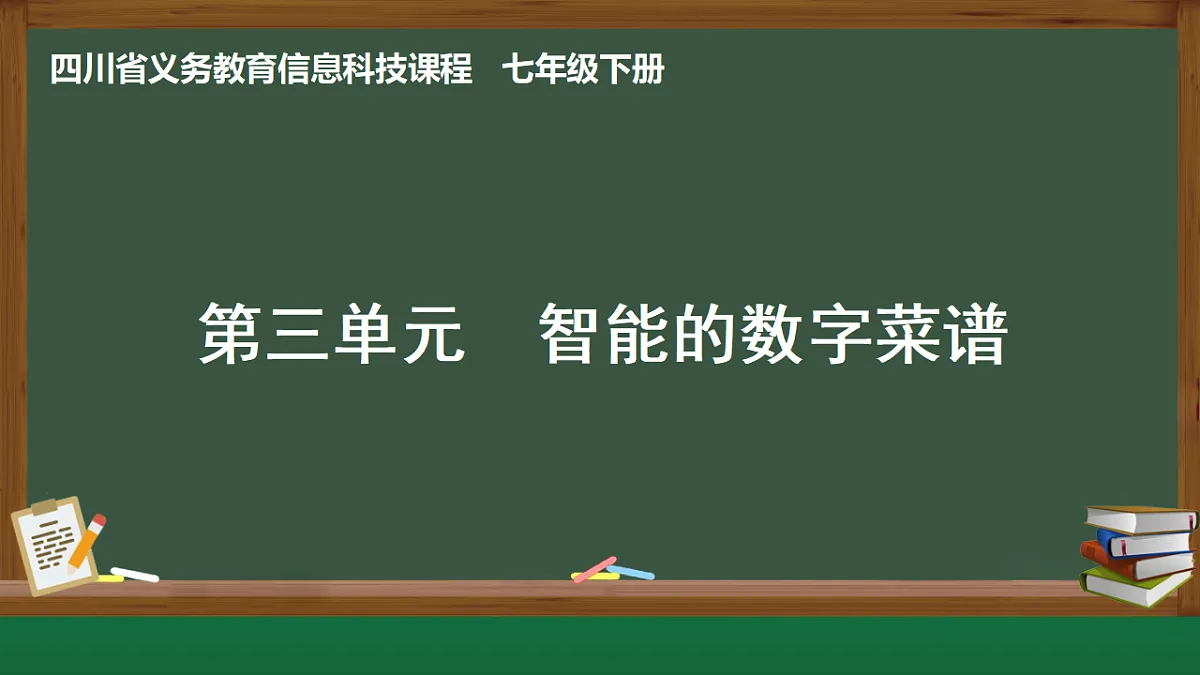 四川省义务教育信息科技课程　七年级下册

第三单元　智能的数字菜谱